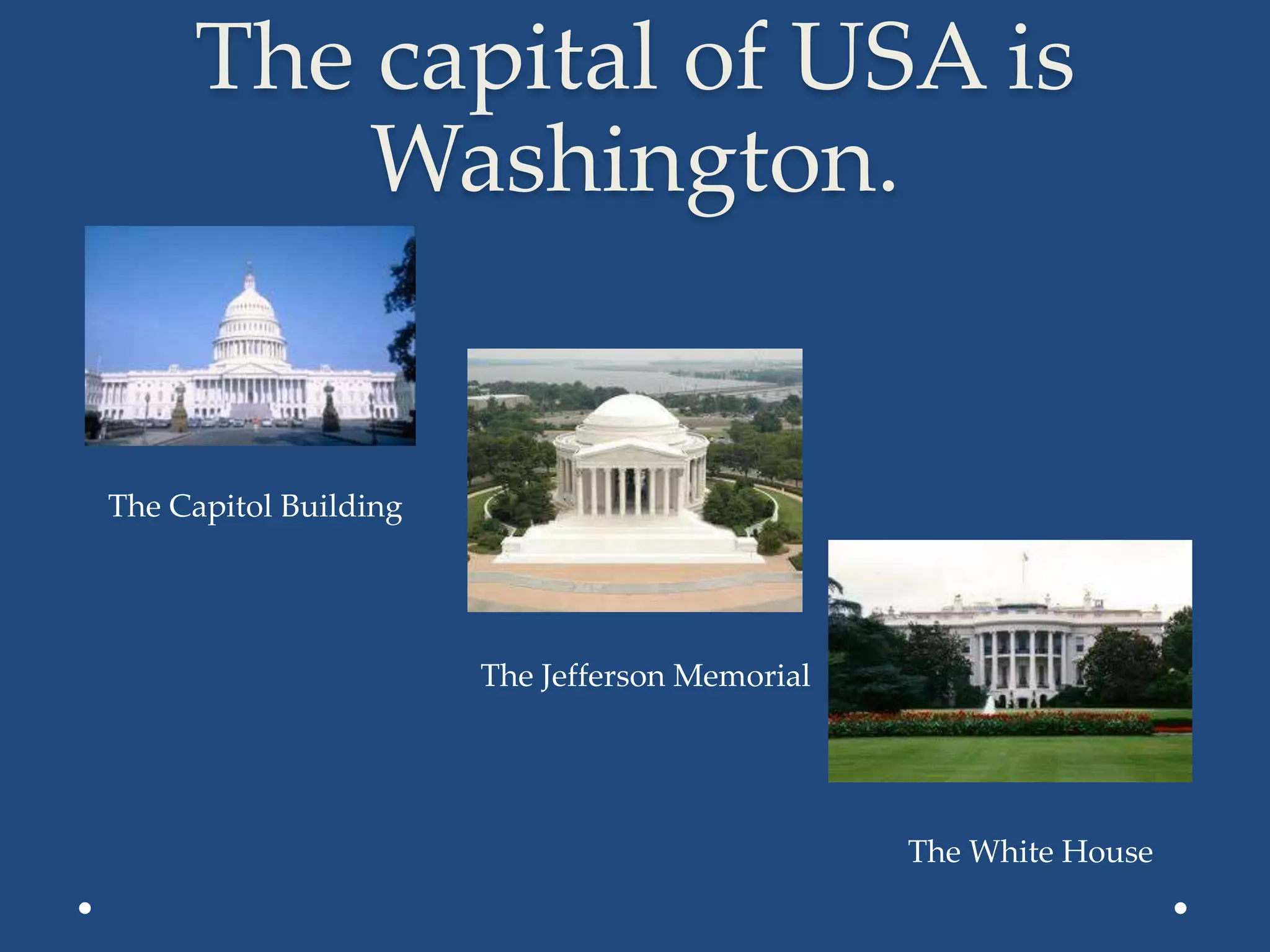 The capital of USA is Washington.

The Capitol Building

The Jefferson Memorial

The White House